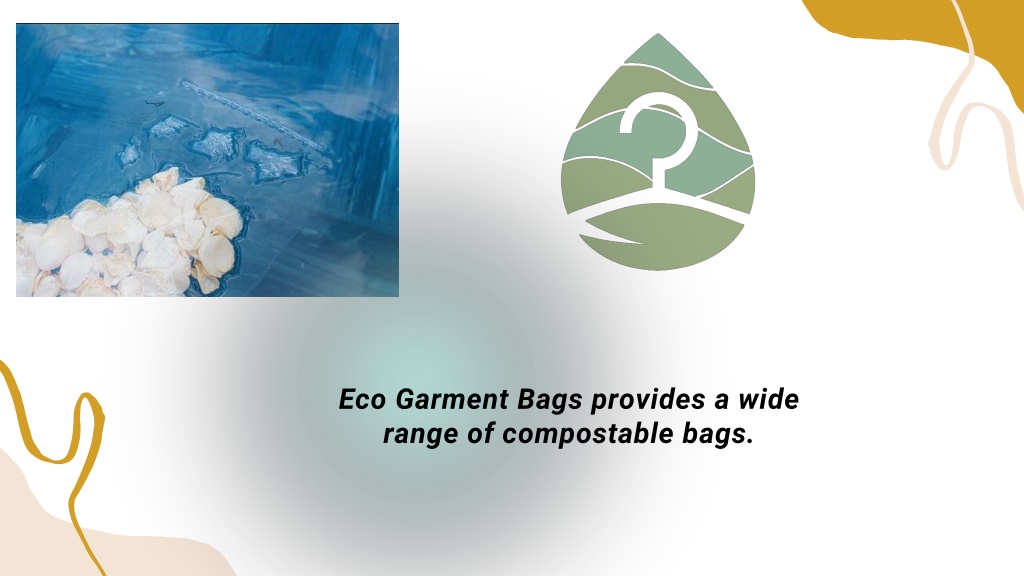 Eco Garment Bags provides a wide range of compostable bags.